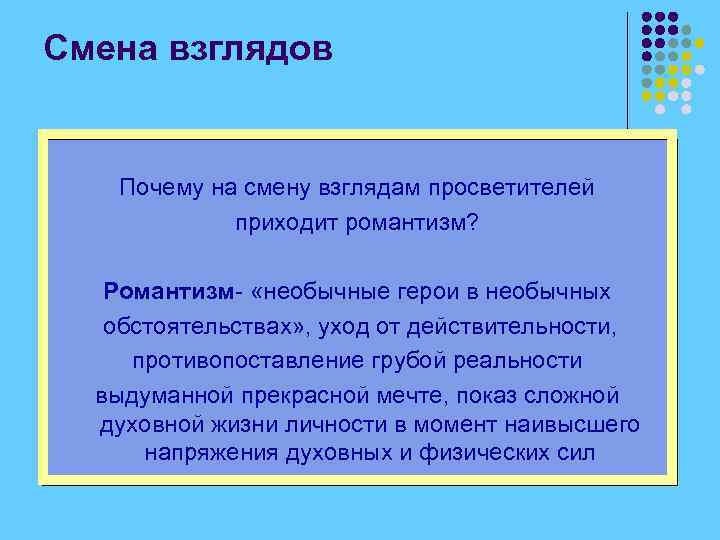 Смена взглядов

Почему на смену взглядам просветителей приходит романтизм?

Романтизм- «необычные герои в необычных обстоятельствах», уход от действительности, противопоставление грубой реальности выдуманной прекрасной мечте, показ сложной духовной жизни личности в момент наивысшего напряжения духовных и физических сил